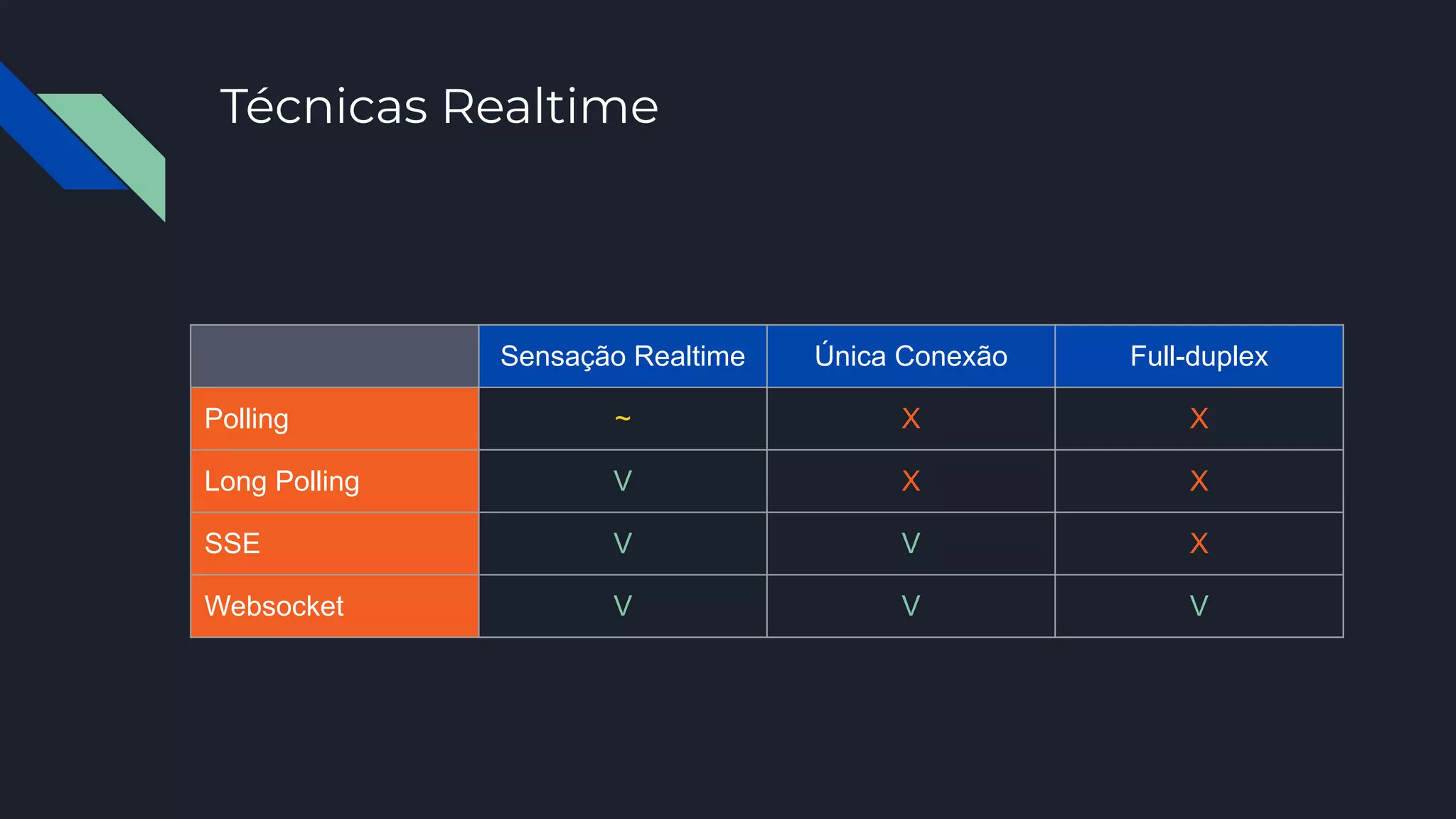 Técnicas Realtime

| | Sensação Realtime | Única Conexão | Full-duplex |
|---|---|---|---|
| Polling | ~ | X | X |
| Long Polling | V | X | X |
| SSE | V | V | X |
| Websocket | V | V | V |